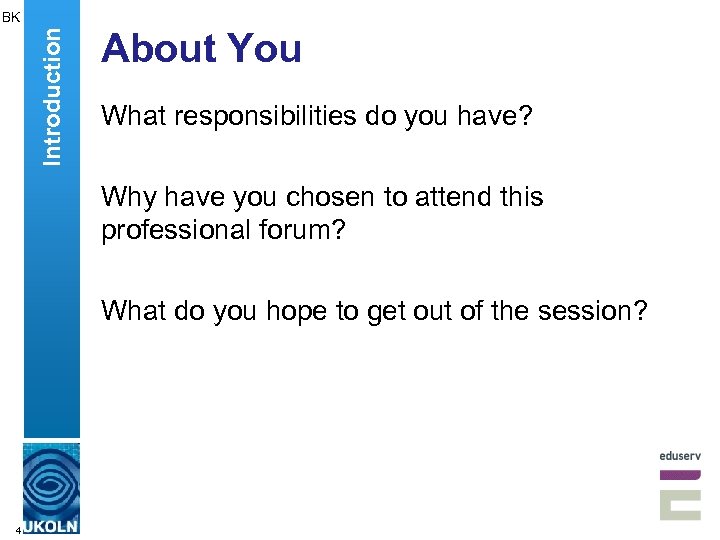 BK

Introduction

About You

What responsibilities do you have?

Why have you chosen to attend this professional forum?

What do you hope to get out of the session?

4

UKOLN

eduserv